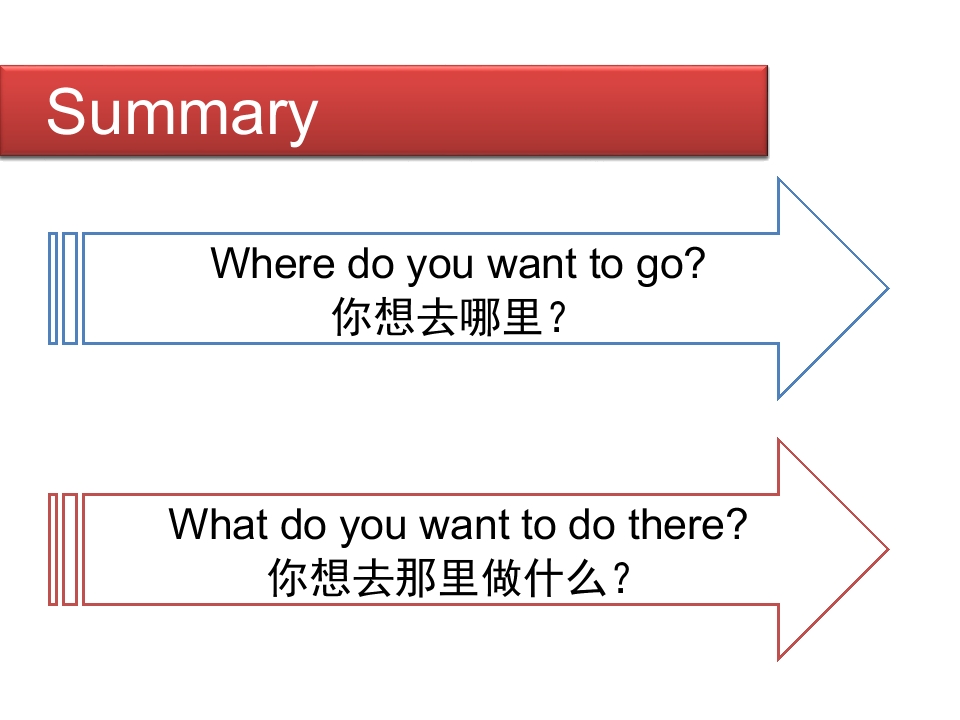 Summary

Where do you want to go?
你想去哪里？

What do you want to do there?
你想去那里做什么？